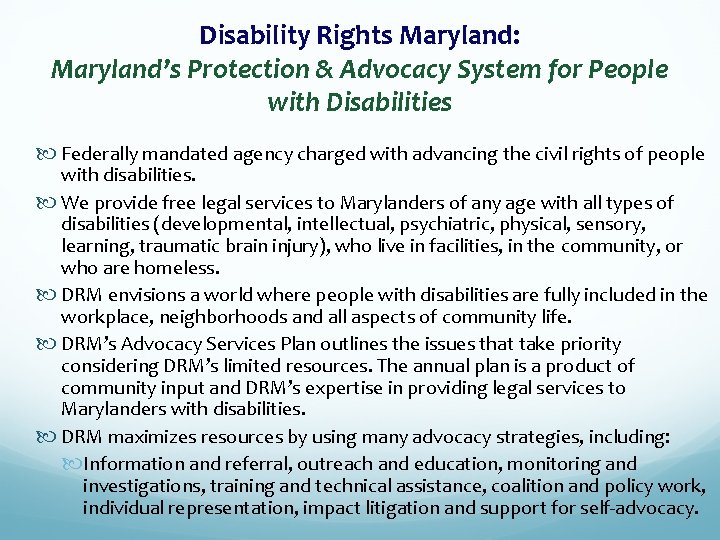 Disability Rights Maryland:
Maryland's Protection & Advocacy System for People with Disabilities

Federally mandated agency charged with advancing the civil rights of people with disabilities.

We provide free legal services to Marylanders of any age with all types of disabilities (developmental, intellectual, psychiatric, physical, sensory, learning, traumatic brain injury), who live in facilities, in the community, or who are homeless.

DRM envisions a world where people with disabilities are fully included in the workplace, neighborhoods and all aspects of community life.

DRM's Advocacy Services Plan outlines the issues that take priority considering DRM's limited resources. The annual plan is a product of community input and DRM's expertise in providing legal services to Marylanders with disabilities.

DRM maximizes resources by using many advocacy strategies, including:

Information and referral, outreach and education, monitoring and investigations, training and technical assistance, coalition and policy work, individual representation, impact litigation and support for self-advocacy.